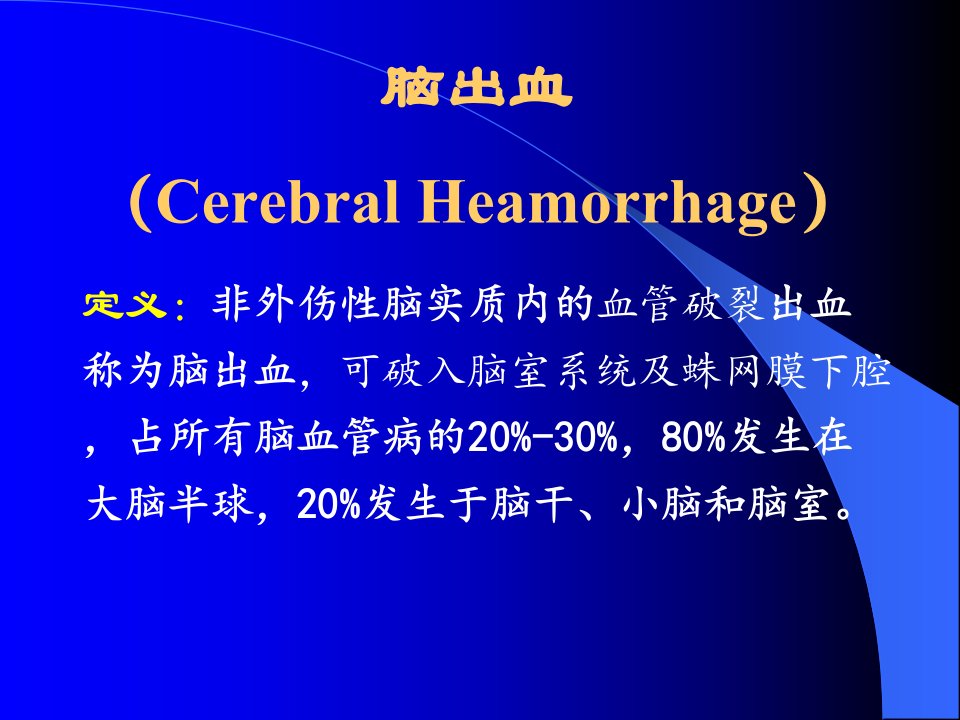 脑出血

（Cerebral Heamorrhage）

定义：非外伤性脑实质内的血管破裂出血称为脑出血，可破入脑室系统及蛛网膜下腔，占所有脑血管病的20%-30%，80%发生在大脑半球，20%发生于脑干、小脑和脑室。